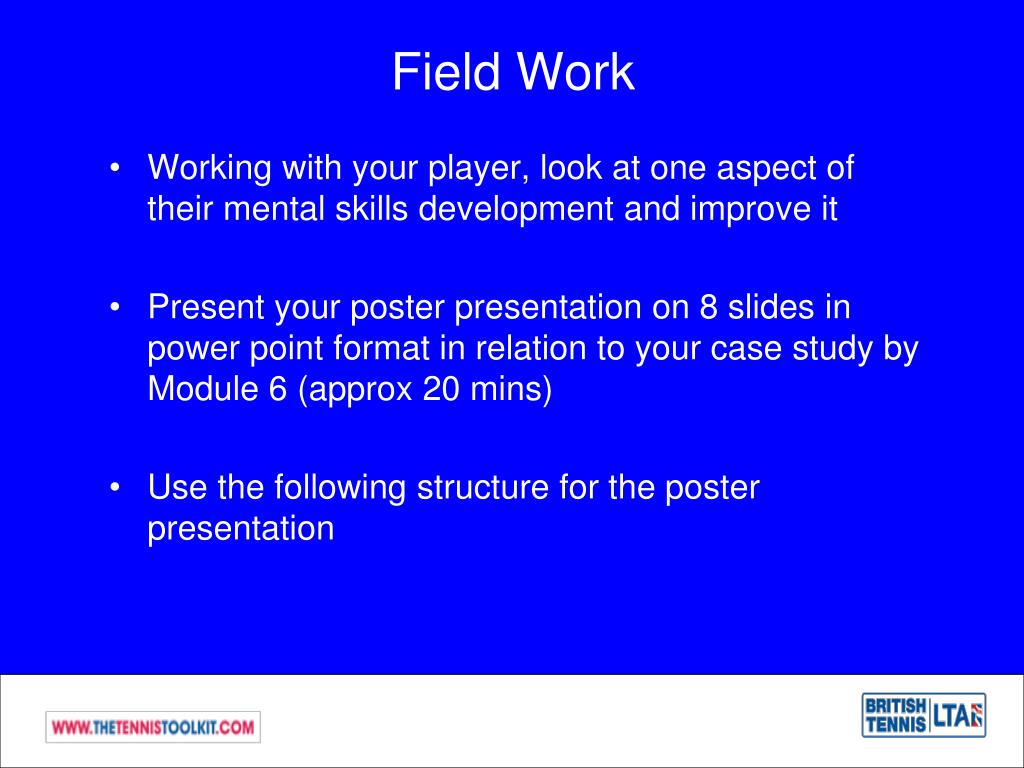 Field Work

• Working with your player, look at one aspect of their mental skills development and improve it

• Present your poster presentation on 8 slides in power point format in relation to your case study by Module 6 (approx 20 mins)

• Use the following structure for the poster presentation

WWW.THETENNISTOOLKIT.COM

BRITISH TENNIS LTA